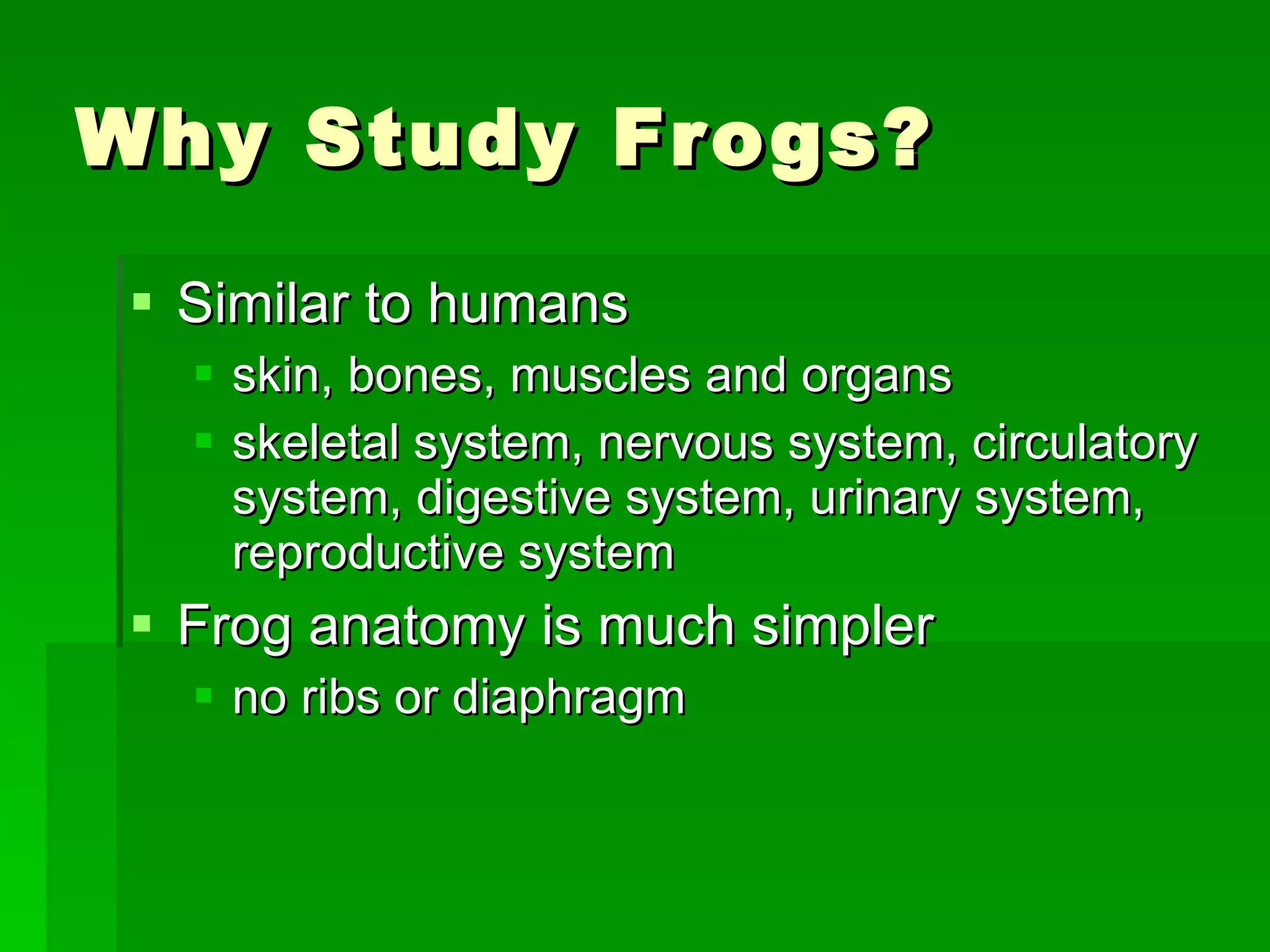 Why Study Frogs?

- Similar to humans
  - skin, bones, muscles and organs
  - skeletal system, nervous system, circulatory system, digestive system, urinary system, reproductive system
- Frog anatomy is much simpler
  - no ribs or diaphragm